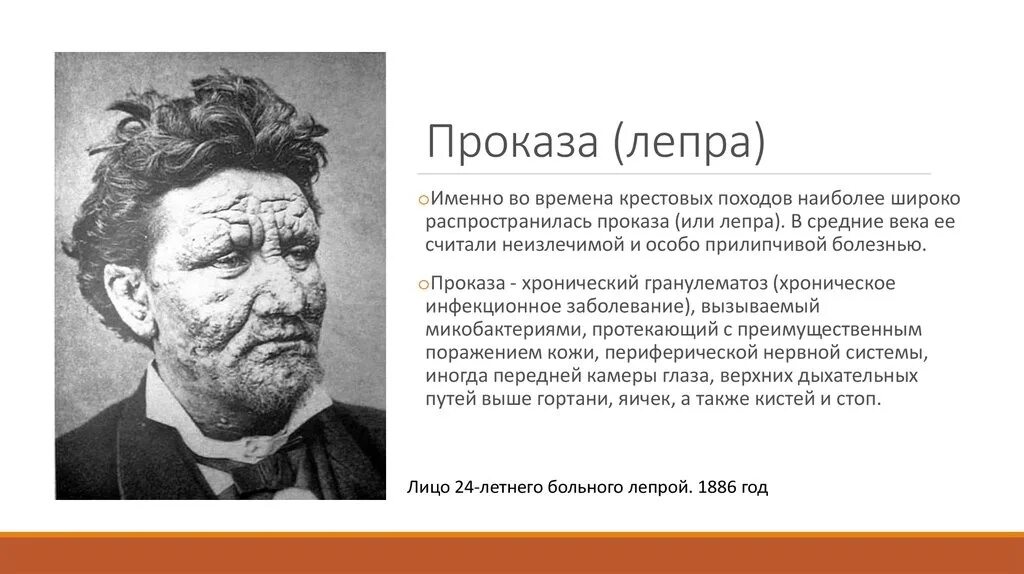 Проказа (лепра)

Именно во времена крестовых походов наиболее широко распространилась проказа (или лепра). В средние века ее считали неизлечимой и особо прилипчивой болезнью.

Проказа - хронический гранулематоз (хроническое инфекционное заболевание), вызываемый микобактериями, протекающий с преимущественным поражением кожи, периферической нервной системы, иногда передней камеры глаза, верхних дыхательных путей выше гортани, яичек, а также кистей и стоп.

Лицо 24-летнего больного лепрой. 1886 год